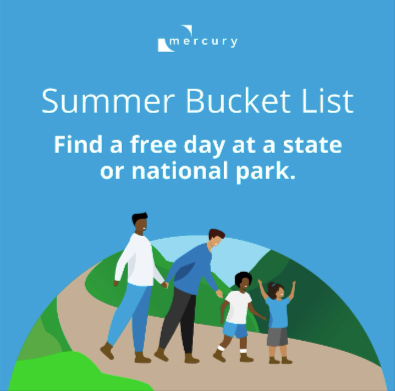 mercury

Summer Bucket List

Find a free day at a state or national park.